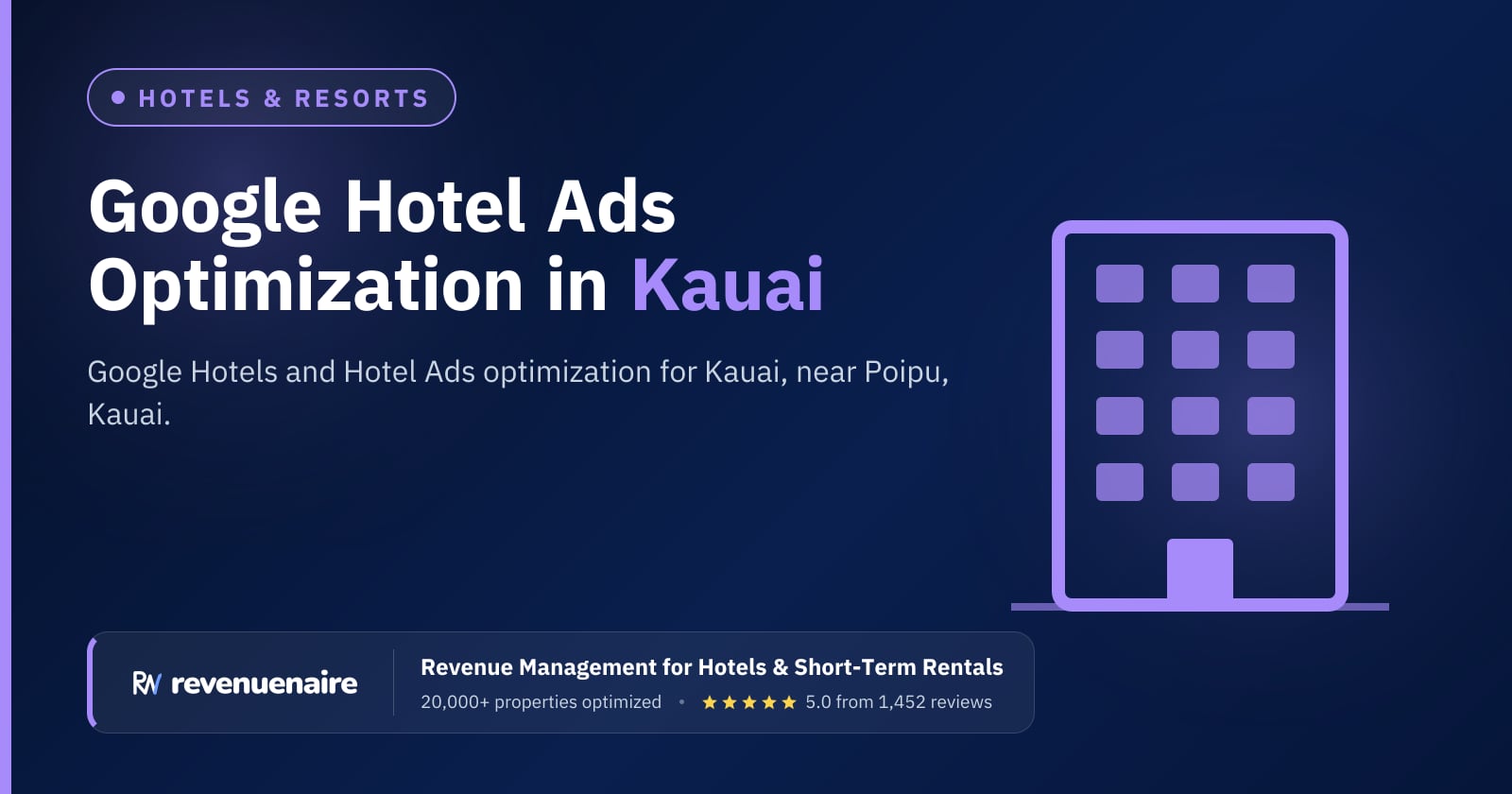 • HOTELS & RESORTS

Google Hotel Ads Optimization in Kauai

Google Hotels and Hotel Ads optimization for Kauai, near Poipu, Kauai.

RN revenuenaire

Revenue Management for Hotels & Short-Term Rentals

20,000+ properties optimized • ★★★★★ 5.0 from 1,452 reviews